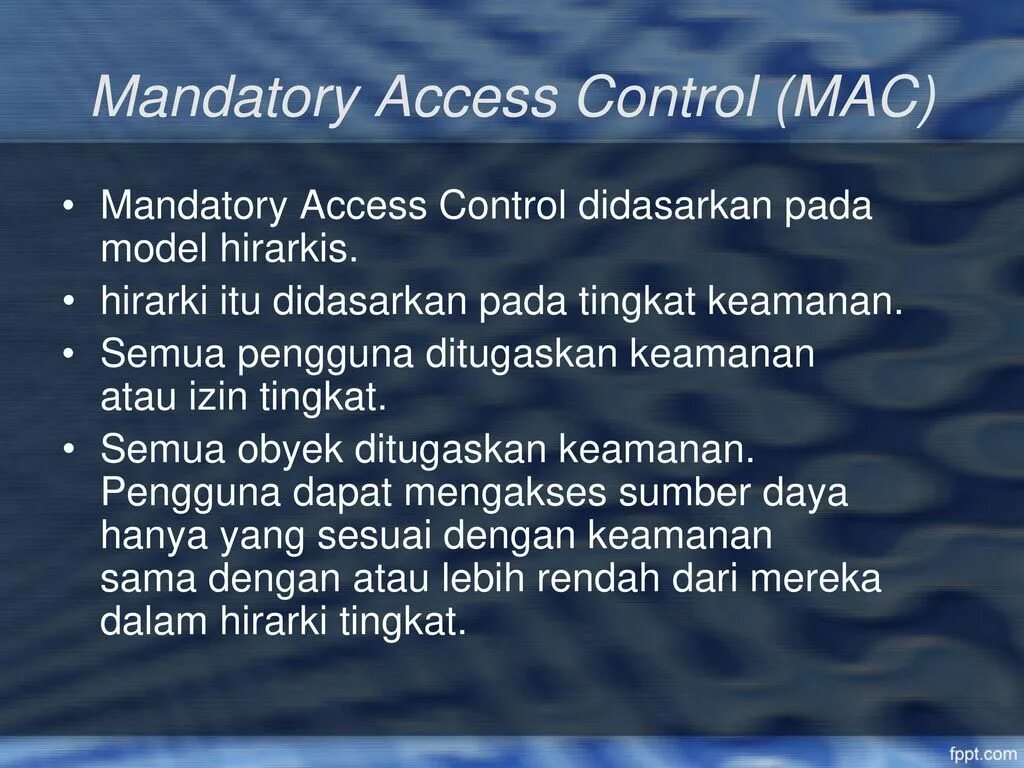 Mandatory Access Control (MAC)

• Mandatory Access Control didasarkan pada model hirarkis.
• hirarki itu didasarkan pada tingkat keamanan.
• Semua pengguna ditugaskan keamanan atau izin tingkat.
• Semua obyek ditugaskan keamanan. Pengguna dapat mengakses sumber daya hanya yang sesuai dengan keamanan sama dengan atau lebih rendah dari mereka dalam hirarki tingkat.

fppt.com